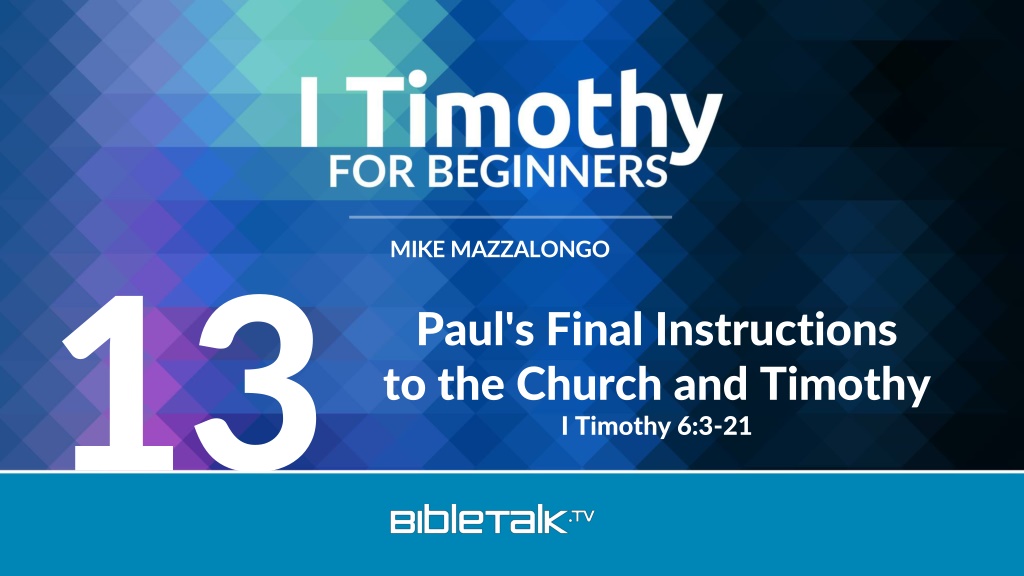 I Timothy
FOR BEGINNERS

MIKE MAZZALONGO

13

Paul's Final Instructions to the Church and Timothy
I Timothy 6:3-21

BIBLETALK.TV